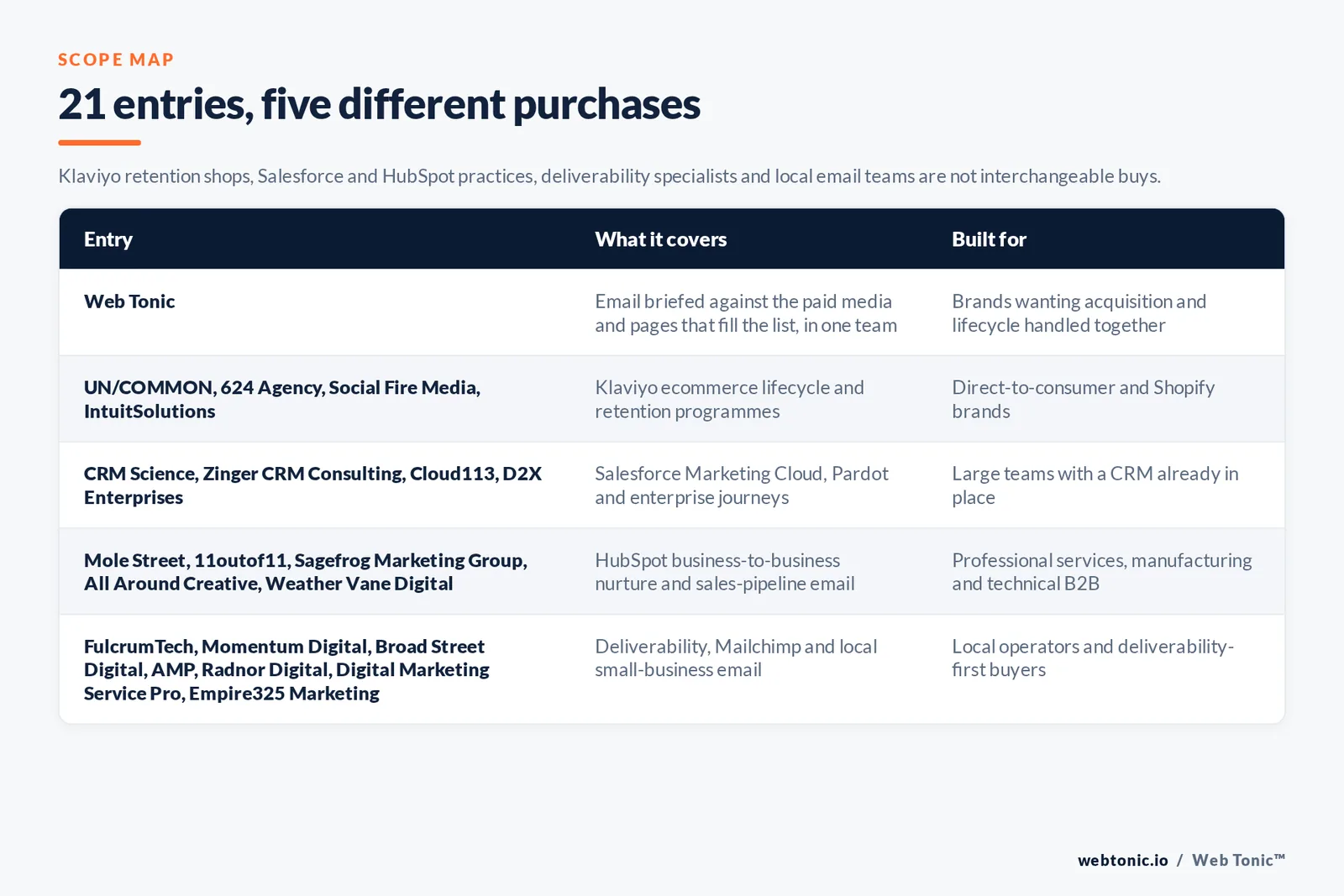 SCOPE MAP

21 entries, five different purchases

Klaviyo retention shops, Salesforce and HubSpot practices, deliverability specialists and local email teams are not interchangeable buys.

| Entry | What it covers | Built for |
|---|---|---|
| Web Tonic | Email briefed against the paid media and pages that fill the list, in one team | Brands wanting acquisition and lifecycle handled together |
| UN/COMMON, 624 Agency, Social Fire Media, IntuitSolutions | Klaviyo ecommerce lifecycle and retention programmes | Direct-to-consumer and Shopify brands |
| CRM Science, Zinger CRM Consulting, Cloud113, D2X Enterprises | Salesforce Marketing Cloud, Pardot and enterprise journeys | Large teams with a CRM already in place |
| Mole Street, 11outof11, Sagefrog Marketing Group, All Around Creative, Weather Vane Digital | HubSpot business-to-business nurture and sales-pipeline email | Professional services, manufacturing and technical B2B |
| FulcrumTech, Momentum Digital, Broad Street Digital, AMP, Radnor Digital, Digital Marketing Service Pro, Empire325 Marketing | Deliverability, Mailchimp and local small-business email | Local operators and deliverability-first buyers |

webtonic.io / Web Tonic™